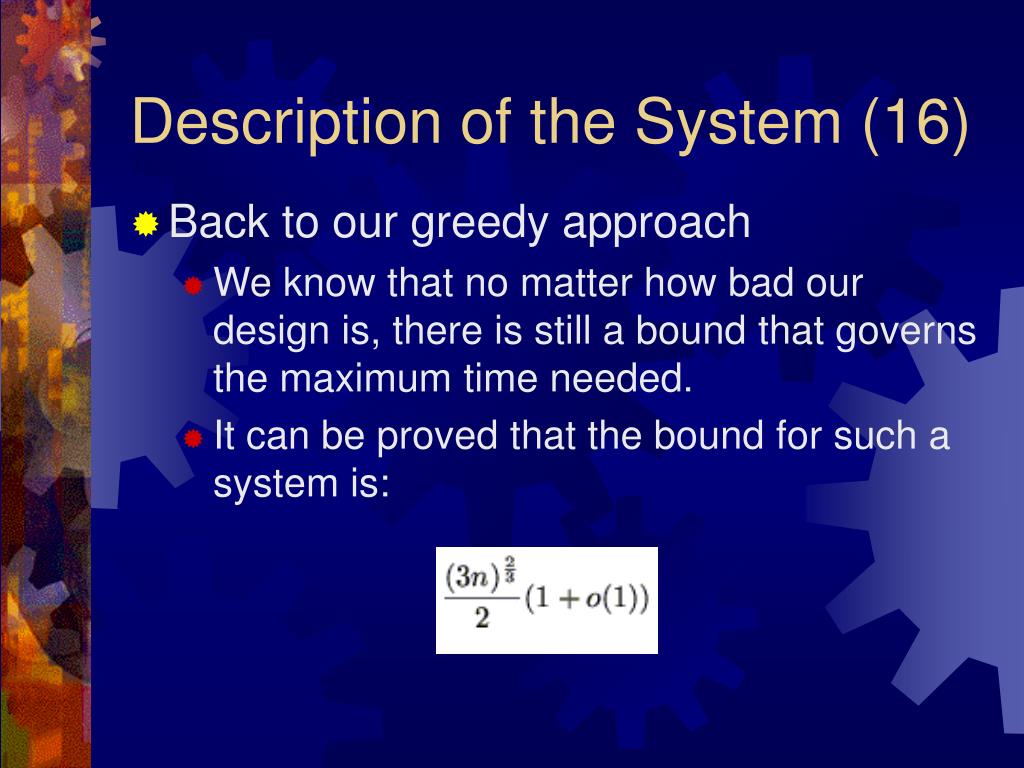 Description of the System (16)

Back to our greedy approach

We know that no matter how bad our design is, there is still a bound that governs the maximum time needed.

It can be proved that the bound for such a system is:

$\frac{(3n)^{\frac{2}{3}}}{2}(1+o(1))$